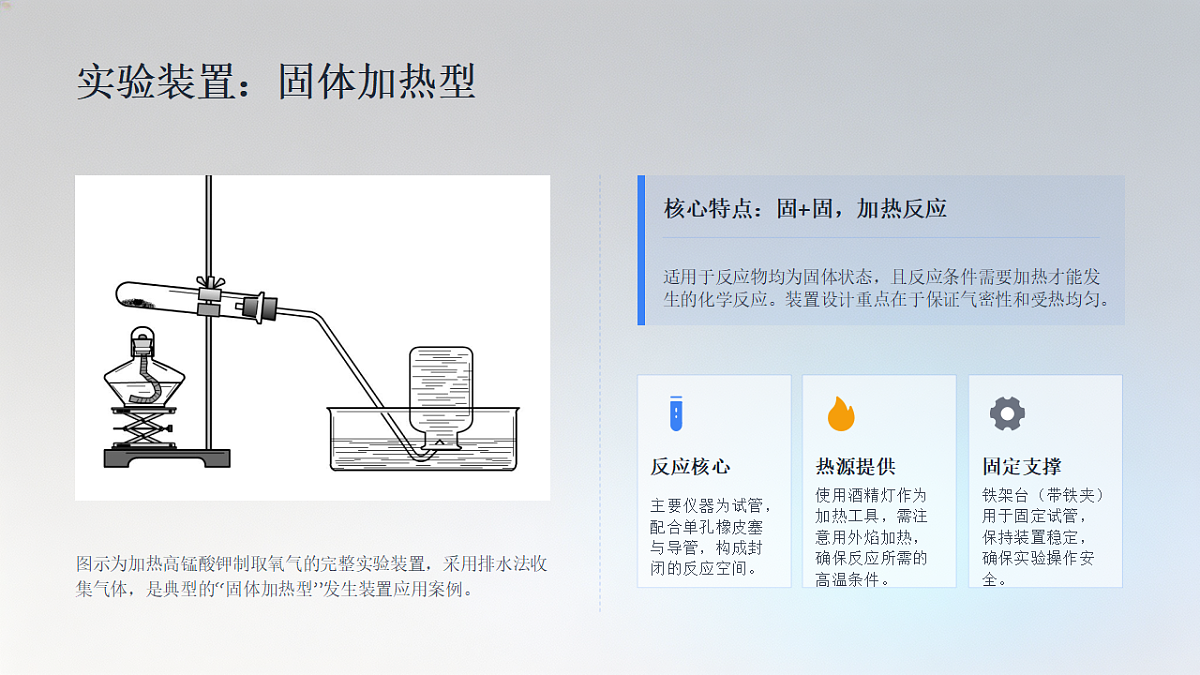 实验装置：固体加热型

图示为加热高锰酸钾制取氧气的完整实验装置，采用排水法收集气体，是典型的“固体加热型”发生装置应用案例。

核心特点：固+固，加热反应

适用于反应物均为固体状态，且反应条件需要加热才能发生的化学反应。装置设计重点在于保证气密性和受热均匀。

反应核心

主要仪器为试管，配合单孔橡皮塞与导管，构成封闭的反应空间。

热源提供

使用酒精灯作为加热工具，需注意用外焰加热，确保反应所需的高温条件。

固定支撑

铁架台（带铁夹）用于固定试管，保持装置稳定，确保实验操作安全。